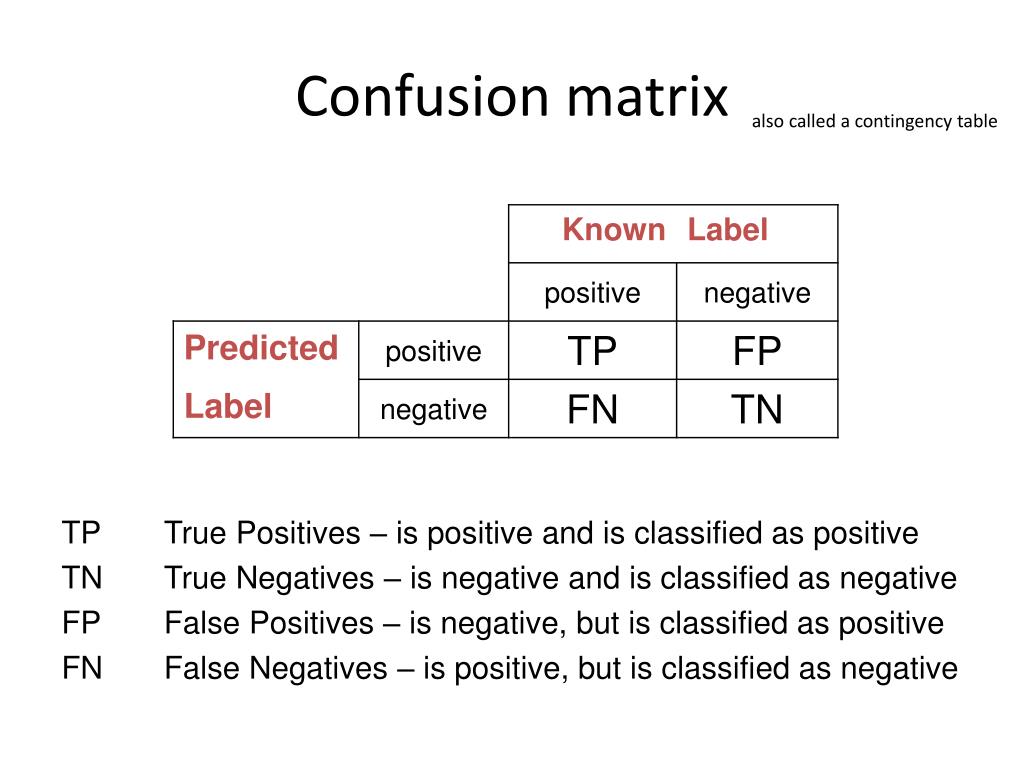 Confusion matrix also called a contingency table

| | | Known Label | |
|---|---|---|---|
| | | positive | negative |
| Predicted Label | positive | TP | FP |
| | negative | FN | TN |

TP True Positives – is positive and is classified as positive
TN True Negatives – is negative and is classified as negative
FP False Positives – is negative, but is classified as positive
FN False Negatives – is positive, but is classified as negative